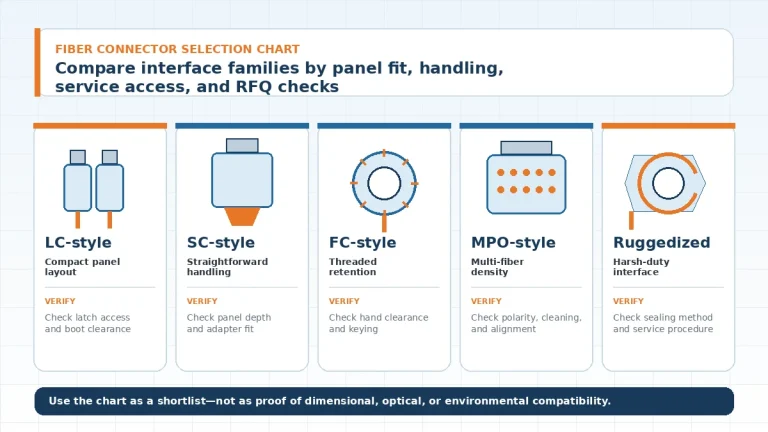 FIBER CONNECTOR SELECTION CHART
Compare interface families by panel fit, handling, service access, and RFQ checks

LC-style
Compact panel layout
VERIFY
Check latch access and boot clearance

SC-style
Straightforward handling
VERIFY
Check panel depth and adapter fit

FC-style
Threaded retention
VERIFY
Check hand clearance and keying

MPO-style
Multi-fiber density
VERIFY
Check polarity, cleaning, and alignment

Ruggedized
Harsh-duty interface
VERIFY
Check sealing method and service procedure

Use the chart as a shortlist—not as proof of dimensional, optical, or environmental compatibility.